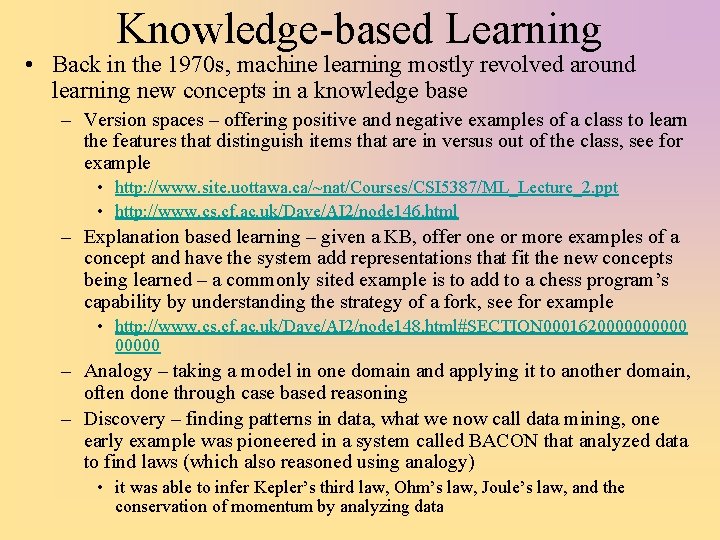 Knowledge-based Learning

• Back in the 1970s, machine learning mostly revolved around learning new concepts in a knowledge base

– Version spaces – offering positive and negative examples of a class to learn the features that distinguish items that are in versus out of the class, see for example

• http://www.site.uottawa.ca/~nat/Courses/CSI5387/ML_Lecture_2.ppt

• http://www.cs.cf.ac.uk/Dave/AI2/node146.html

– Explanation based learning – given a KB, offer one or more examples of a concept and have the system add representations that fit the new concepts being learned – a commonly sited example is to add to a chess program's capability by understanding the strategy of a fork, see for example

• http://www.cs.cf.ac.uk/Dave/AI2/node148.html#SECTION00016200000000000000

– Analogy – taking a model in one domain and applying it to another domain, often done through case based reasoning

– Discovery – finding patterns in data, what we now call data mining, one early example was pioneered in a system called BACON that analyzed data to find laws (which also reasoned using analogy)

• it was able to infer Kepler's third law, Ohm's law, Joule's law, and the conservation of momentum by analyzing data